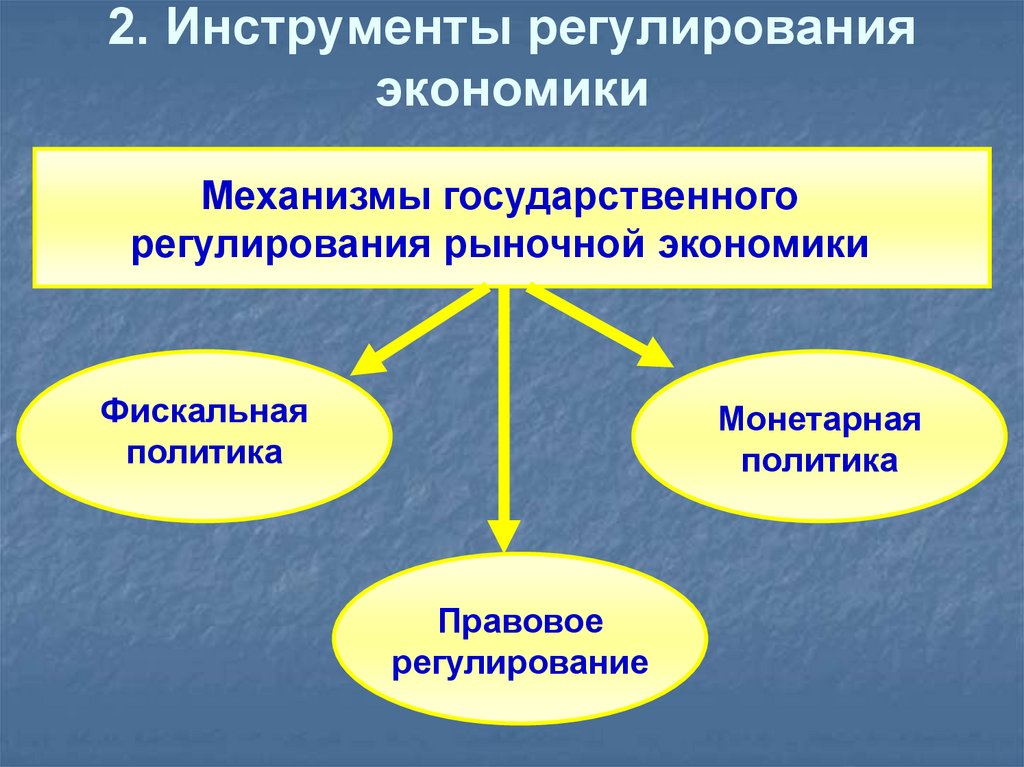 2. Инструменты регулирования экономики

Механизмы государственного регулирования рыночной экономики

Фискальная политика

Монетарная политика

Правовое регулирование